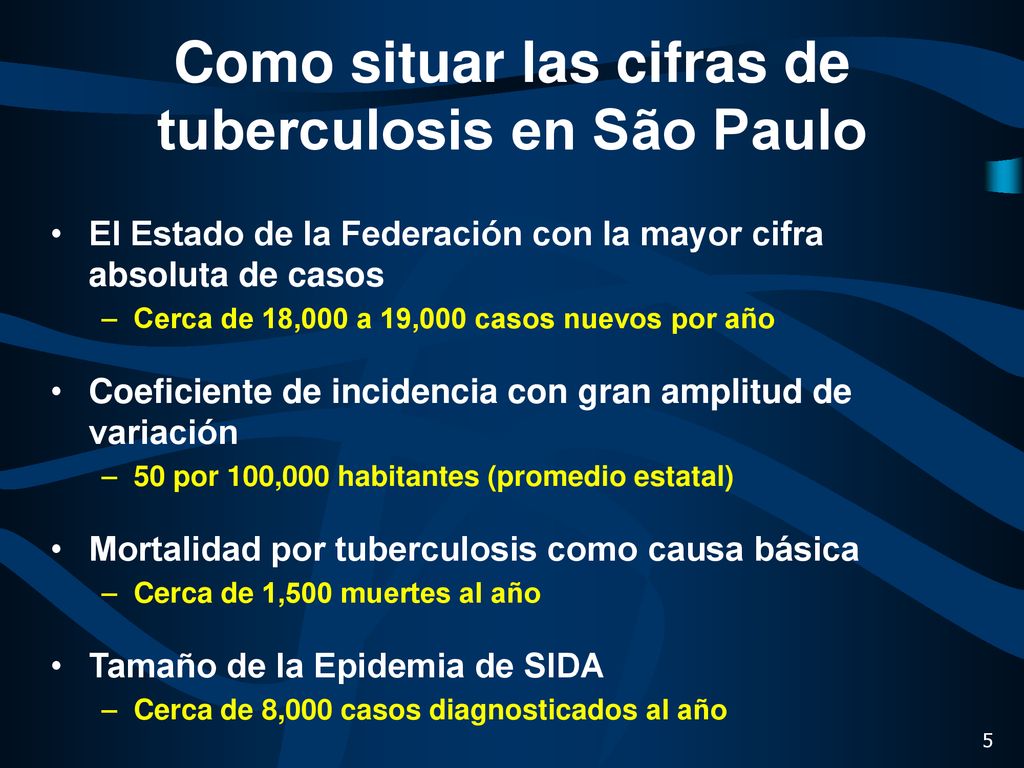 Como situar las cifras de tuberculosis en São Paulo

• El Estado de la Federación con la mayor cifra absoluta de casos
– Cerca de 18,000 a 19,000 casos nuevos por año

• Coeficiente de incidencia con gran amplitud de variación
– 50 por 100,000 habitantes (promedio estatal)

• Mortalidad por tuberculosis como causa básica
– Cerca de 1,500 muertes al año

• Tamaño de la Epidemia de SIDA
– Cerca de 8,000 casos diagnosticados al año

5